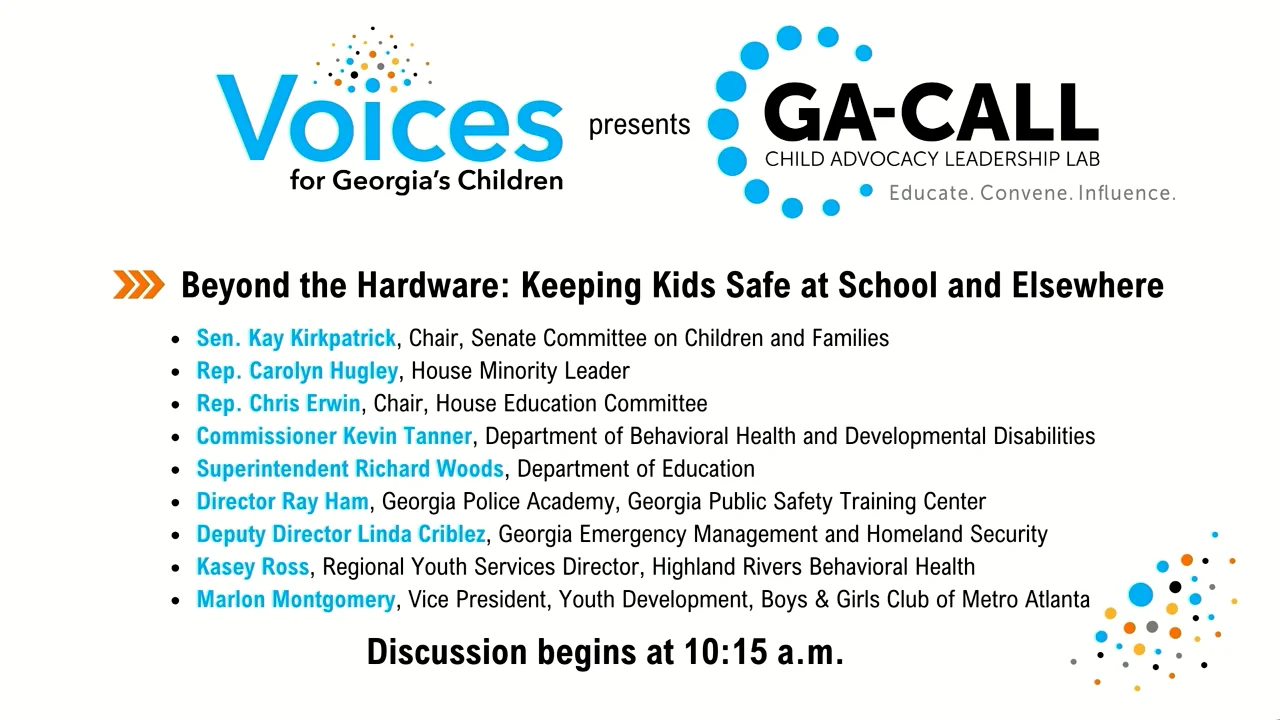 Voices for Georgia's Children

presents

GA-CALL
CHILD ADVOCACY LEADERSHIP LAB
Educate. Convene. Influence.

Beyond the Hardware: Keeping Kids Safe at School and Elsewhere

- Sen. Kay Kirkpatrick, Chair, Senate Committee on Children and Families
- Rep. Carolyn Hugley, House Minority Leader
- Rep. Chris Erwin, Chair, House Education Committee
- Commissioner Kevin Tanner, Department of Behavioral Health and Developmental Disabilities
- Superintendent Richard Woods, Department of Education
- Director Ray Ham, Georgia Police Academy, Georgia Public Safety Training Center
- Deputy Director Linda Criblez, Georgia Emergency Management and Homeland Security
- Kasey Ross, Regional Youth Services Director, Highland Rivers Behavioral Health
- Marlon Montgomery, Vice President, Youth Development, Boys & Girls Club of Metro Atlanta

Discussion begins at 10:15 a.m.